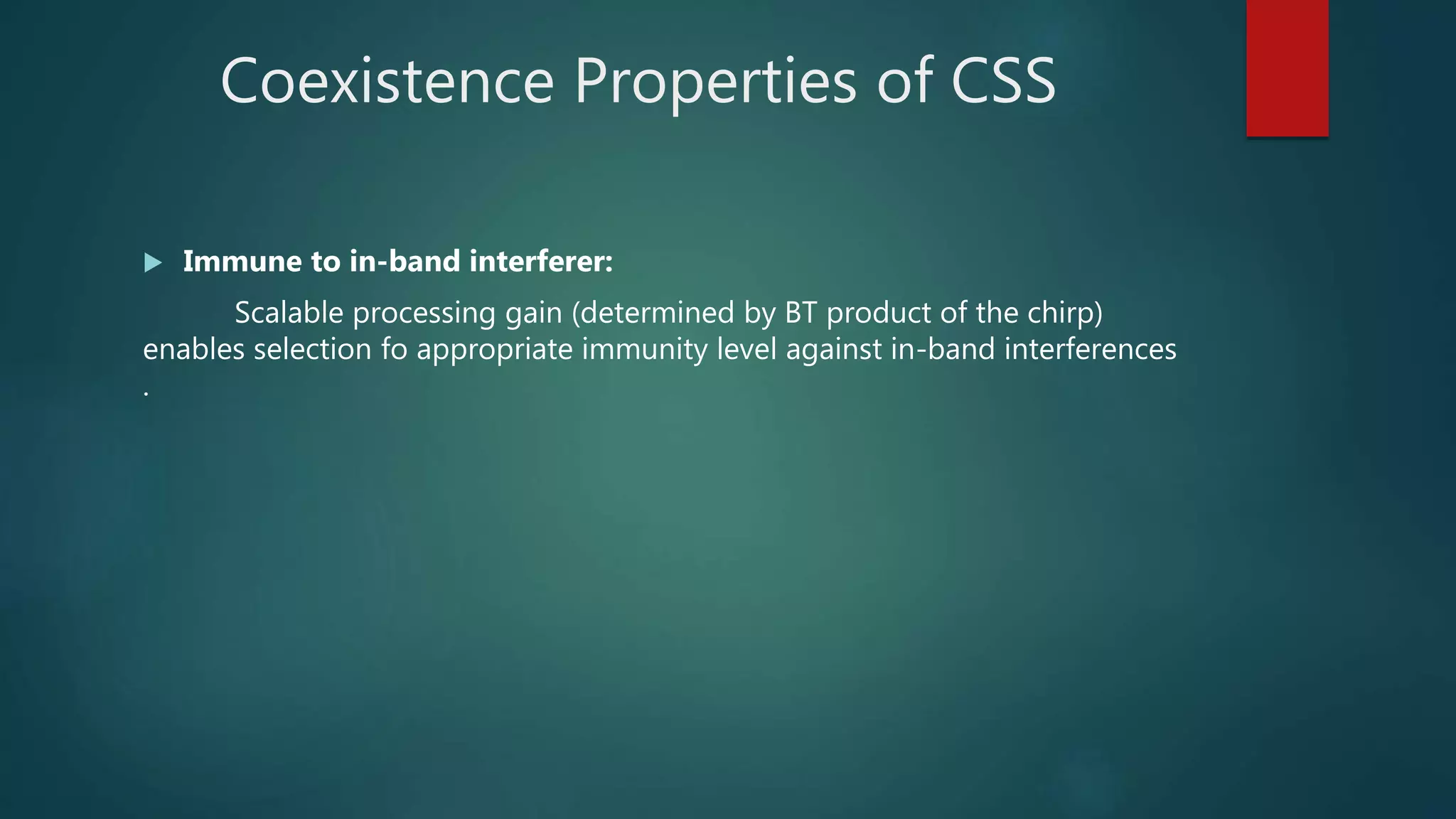 Coexistence Properties of CSS

Immune to in-band interferer:

Scalable processing gain (determined by BT product of the chirp) enables selection fo appropriate immunity level against in-band interferences .